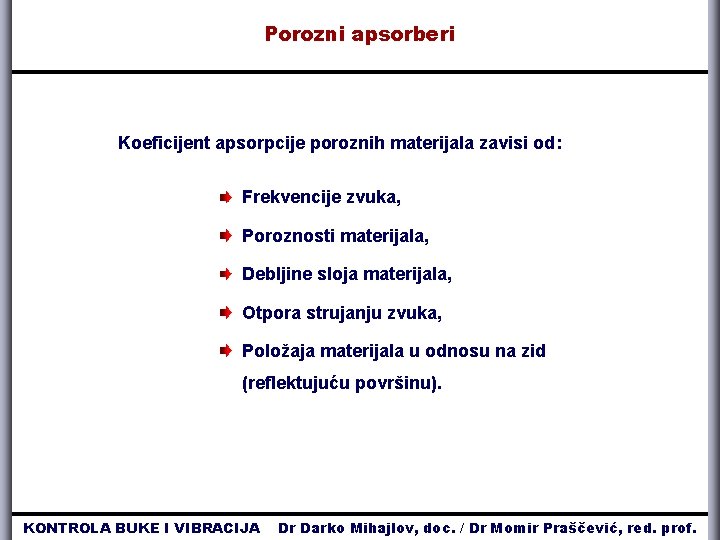 Porozni apsorberi

Koeficijent apsorpcije poroznih materijala zavisi od:

Frekvencije zvuka,

Poroznosti materijala,

Debljine sloja materijala,

Otpora strujanju zvuka,

Položaja materijala u odnosu na zid (reflektujuću površinu).

KONTROLA BUKE I VIBRACIJA Dr Darko Mihajlov, doc. / Dr Momir Praščević, red. prof.